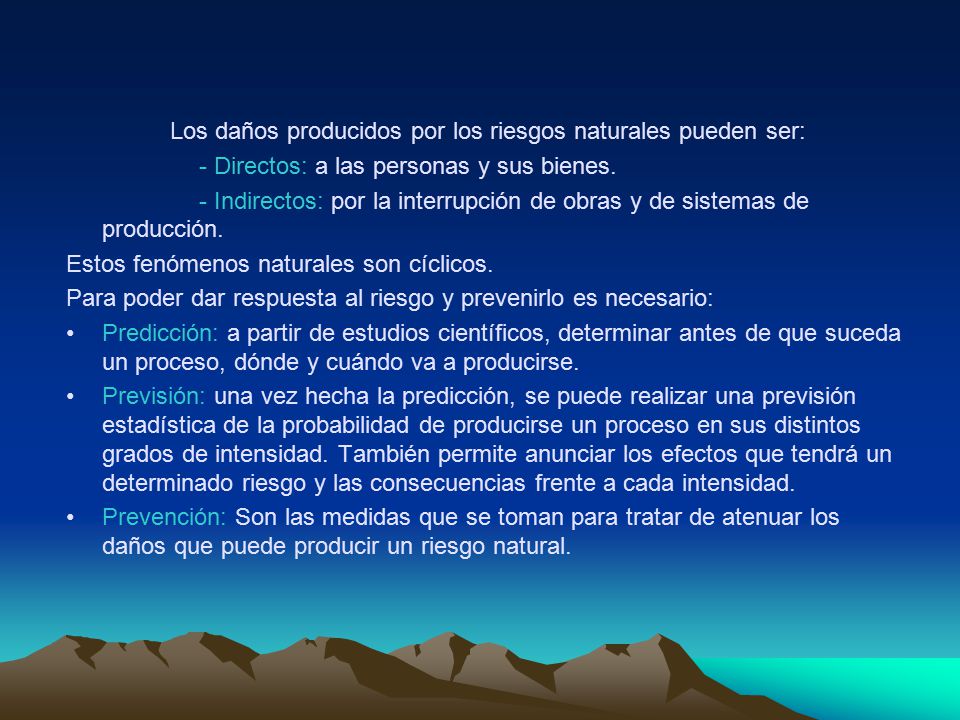 Los daños producidos por los riesgos naturales pueden ser:

- Directos: a las personas y sus bienes.

- Indirectos: por la interrupción de obras y de sistemas de producción.

Estos fenómenos naturales son cíclicos.

Para poder dar respuesta al riesgo y prevenirlo es necesario:

• Predicción: a partir de estudios científicos, determinar antes de que suceda un proceso, dónde y cuándo va a producirse.

• Previsión: una vez hecha la predicción, se puede realizar una previsión estadística de la probabilidad de producirse un proceso en sus distintos grados de intensidad. También permite anunciar los efectos que tendrá un determinado riesgo y las consecuencias frente a cada intensidad.

• Prevención: Son las medidas que se toman para tratar de atenuar los daños que puede producir un riesgo natural.